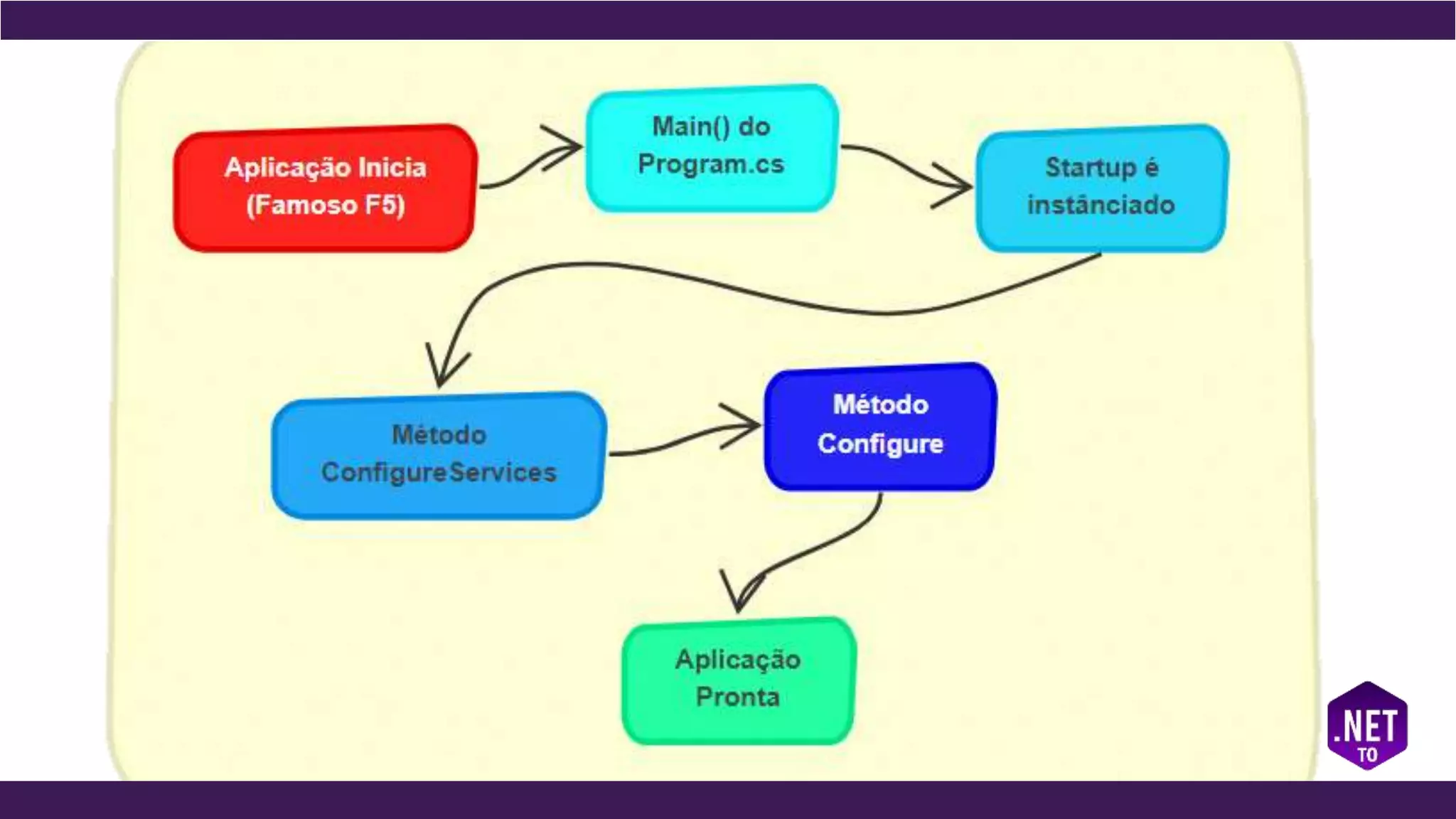 Aplicação Inicia (Famoso F5)

Main() do Program.cs

Startup é instânciado

Método ConfigureServices

Método Configure

Aplicação Pronta

.NET
TO